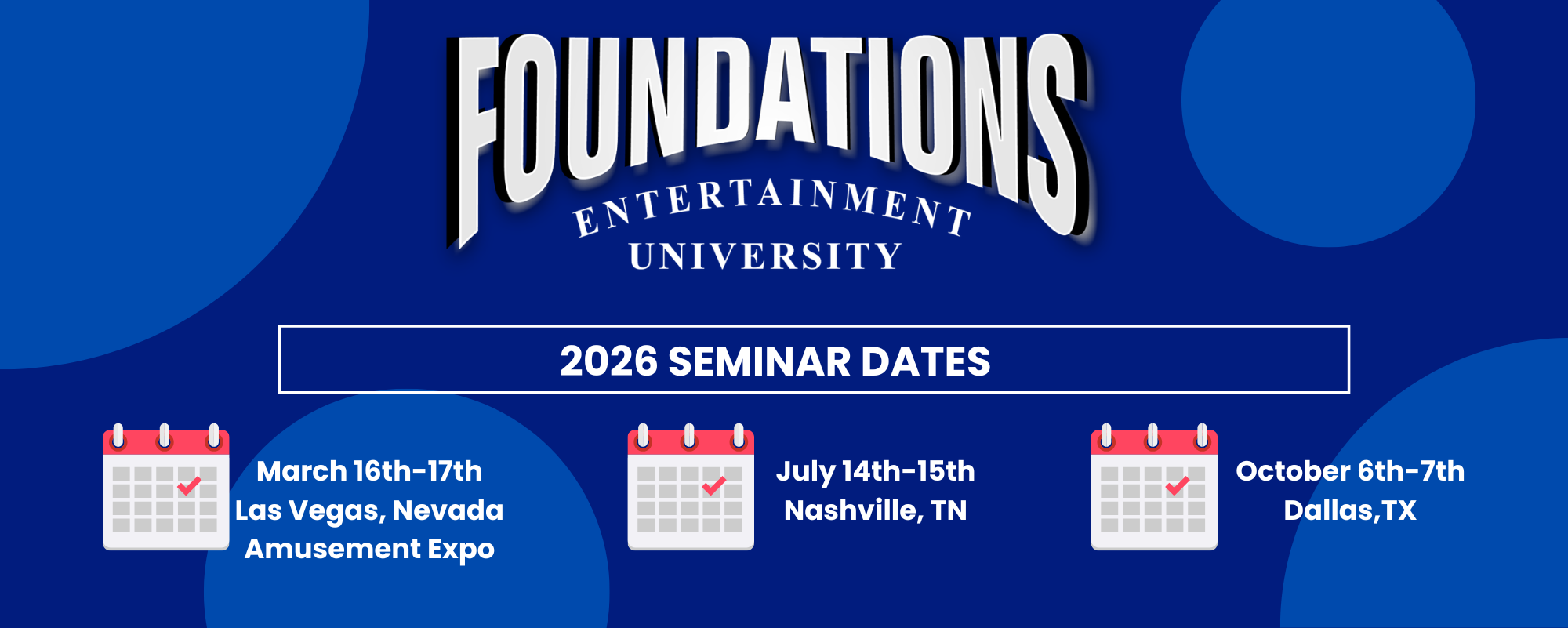 FOUNDATIONS
ENTERTAINMENT
UNIVERSITY

2026 SEMINAR DATES

March 16th-17th
Las Vegas, Nevada
Amusement Expo

July 14th-15th
Nashville, TN

October 6th-7th
Dallas,TX